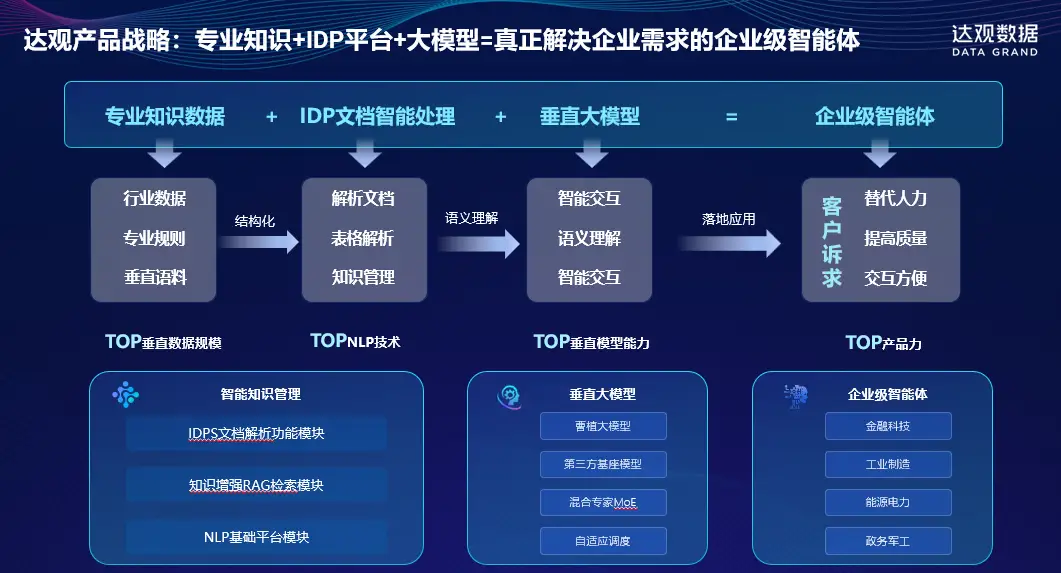 达观产品战略：专业知识+IDP平台+大模型=真正解决企业需求的企业级智能体

达观数据
DATA GRAND

专业知识数据 + IDP文档智能处理 + 垂直大模型 = 企业级智能体

行业数据
专业规则
垂直语料

结构化

解析文档
表格解析
知识管理

语义理解

智能交互
语义理解
智能交互

落地应用

客户诉求

替代人力
提高质量
交互方便

TOP垂直数据规模

TOPNLP技术

TOP垂直模型能力

TOP产品力

智能知识管理

IDPS文档解析功能模块

知识增强RAG检索模块

NLP基础平台模块

垂直大模型

曹植大模型

第三方基座模型

混合专家MoE

自适应调度

企业级智能体

金融科技

工业制造

能源电力

政务军工